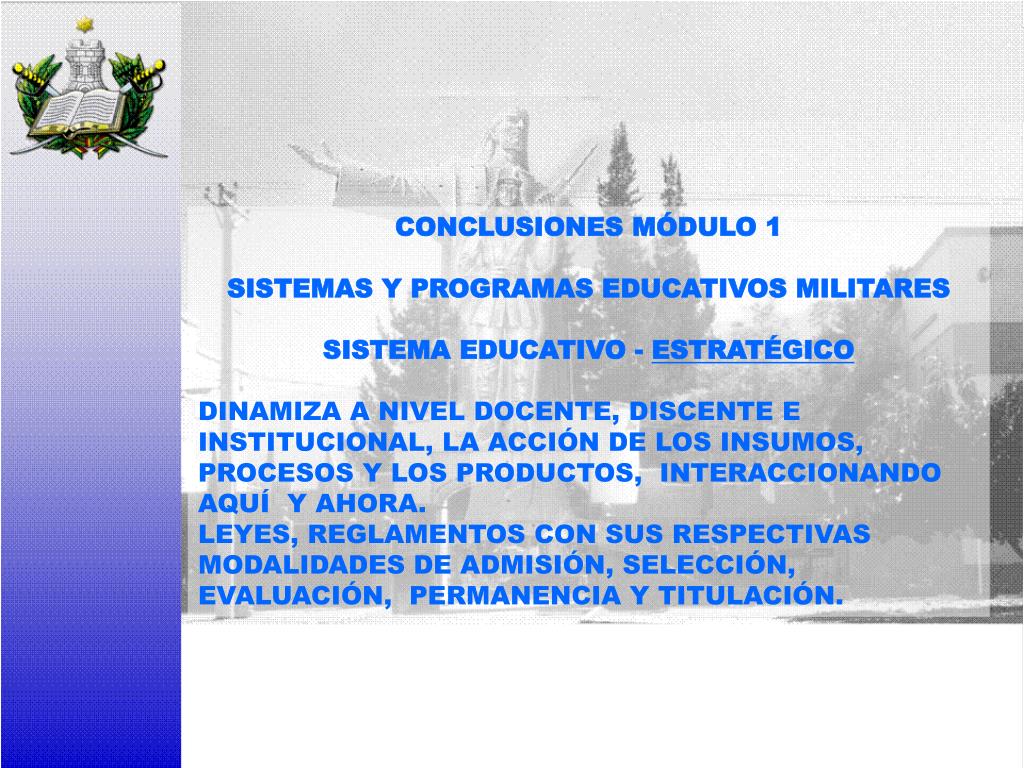 CONCLUSIONES MÓDULO 1

SISTEMAS Y PROGRAMAS EDUCATIVOS MILITARES

SISTEMA EDUCATIVO - ESTRATÉGICO

DINAMIZA A NIVEL DOCENTE, DISCENTE E INSTITUCIONAL, LA ACCIÓN DE LOS INSUMOS, PROCESOS Y LOS PRODUCTOS, INTERACCIONANDO AQUÍ Y AHORA.
LEYES, REGLAMENTOS CON SUS RESPECTIVAS MODALIDADES DE ADMISIÓN, SELECCIÓN, EVALUACIÓN, PERMANENCIA Y TITULACIÓN.